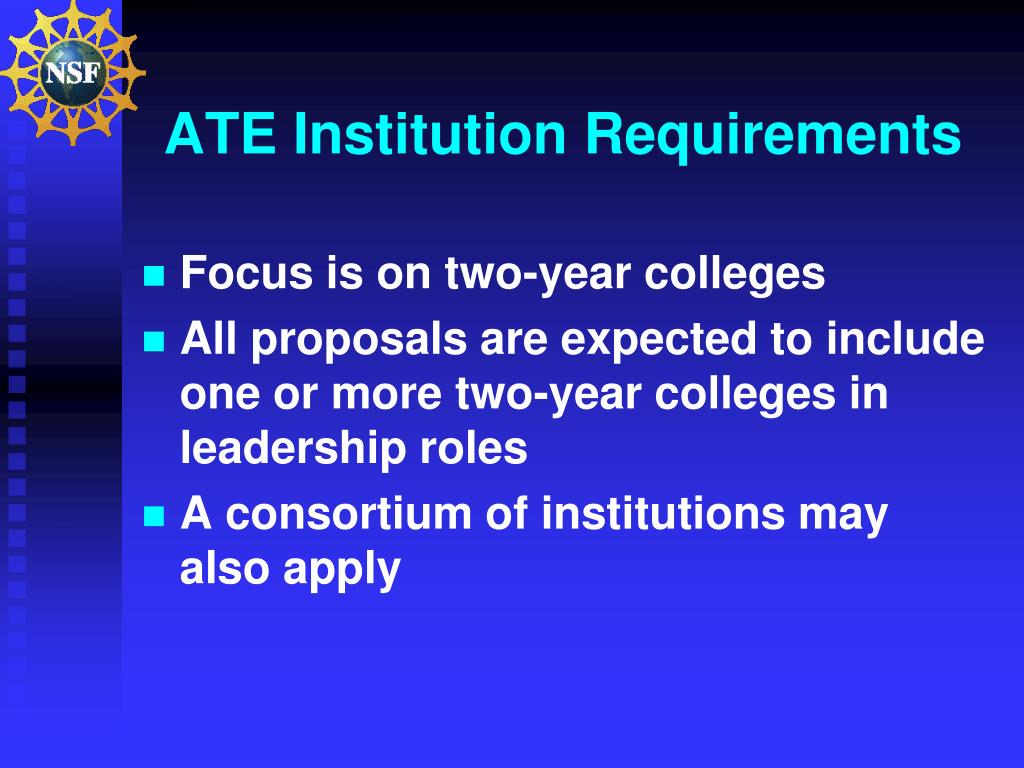 NSF

ATE Institution Requirements

- Focus is on two-year colleges
- All proposals are expected to include one or more two-year colleges in leadership roles
- A consortium of institutions may also apply